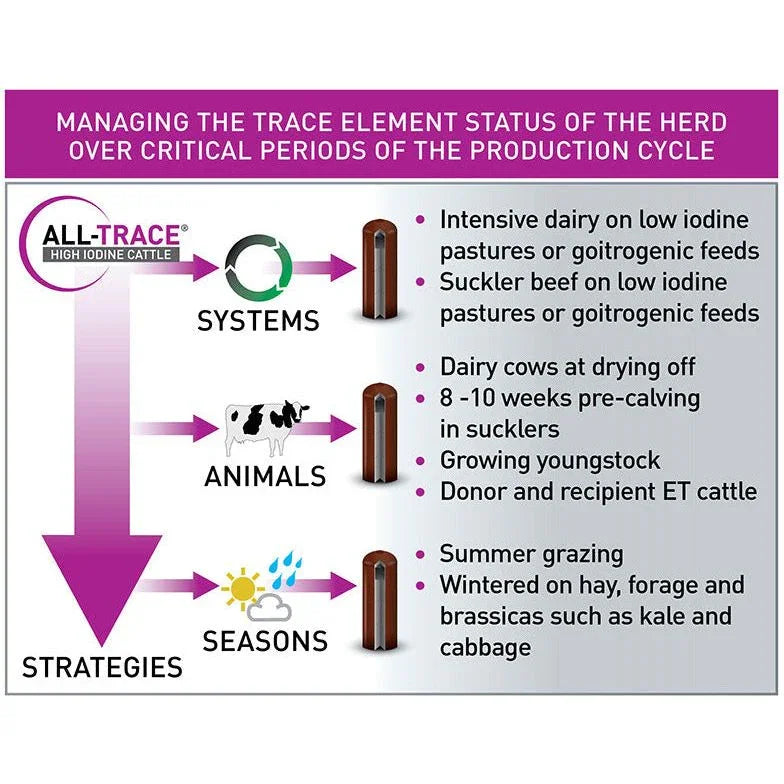 MANAGING THE TRACE ELEMENT STATUS OF THE HERD OVER CRITICAL PERIODS OF THE PRODUCTION CYCLE

ALL-TRACE®
HIGH IODINE CATTLE

SYSTEMS

- Intensive dairy on low iodine pastures or goitrogenic feeds
- Suckler beef on low iodine pastures or goitrogenic feeds

ANIMALS

- Dairy cows at drying off
- 8 -10 weeks pre-calving in sucklers
- Growing youngstock
- Donor and recipient ET cattle

SEASONS

- Summer grazing
- Wintered on hay, forage and brassicas such as kale and cabbage

STRATEGIES